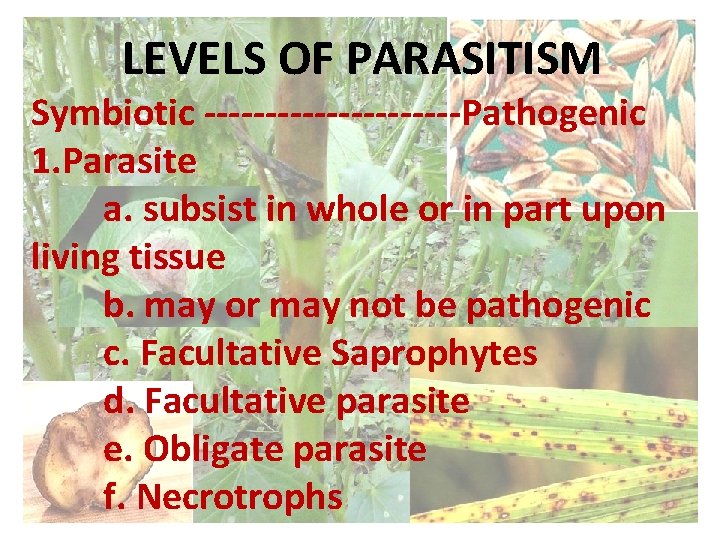 LEVELS OF PARASITISM

Symbiotic ---------------------Pathogenic

1.Parasite

a. subsist in whole or in part upon living tissue

b. may or may not be pathogenic

c. Facultative Saprophytes

d. Facultative parasite

e. Obligate parasite

f. Necrotrophs